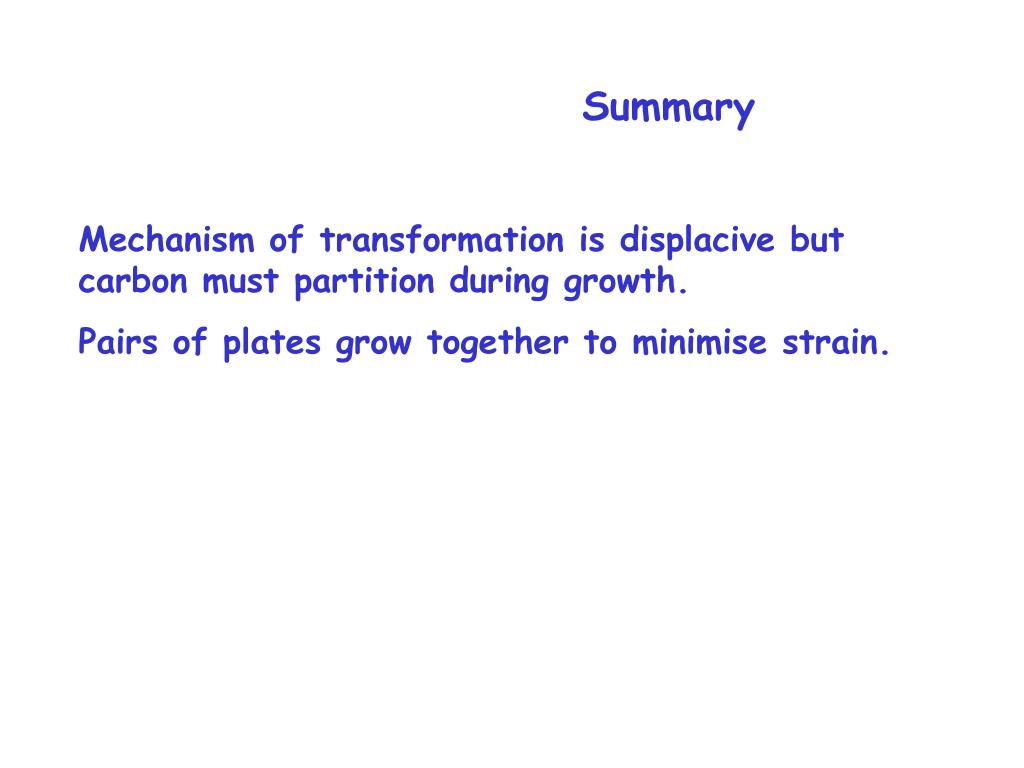 Summary

Mechanism of transformation is displacive but carbon must partition during growth.

Pairs of plates grow together to minimise strain.